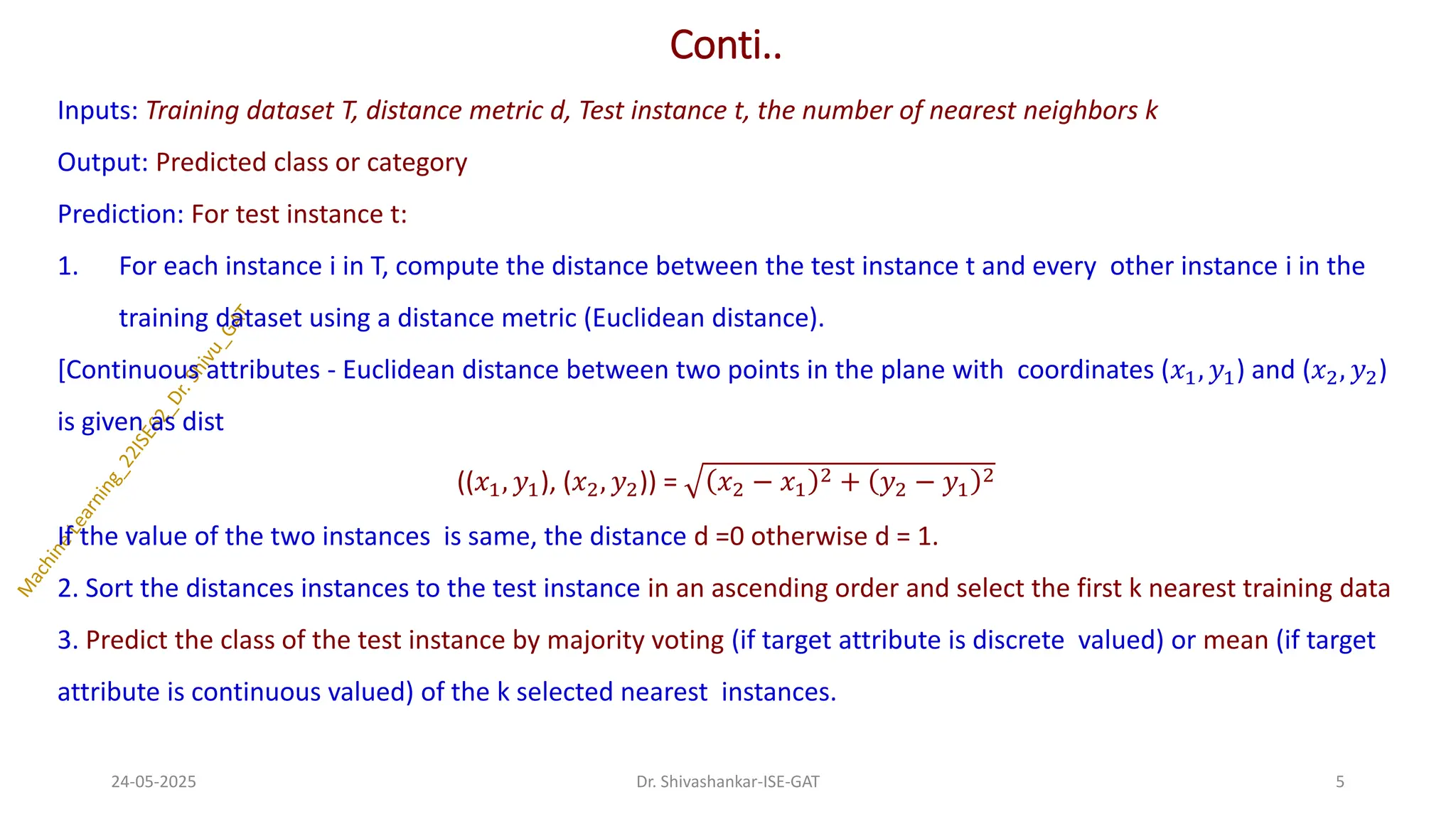 Conti..

Inputs: Training dataset T, distance metric d, Test instance t, the number of nearest neighbors k

Output: Predicted class or category

Prediction: For test instance t:

1. For each instance i in T, compute the distance between the test instance t and every other instance i in the training dataset using a distance metric (Euclidean distance).

[Continuous attributes - Euclidean distance between two points in the plane with coordinates $(x_1, y_1)$ and $(x_2, y_2)$ is given as dist

$((x_1, y_1), (x_2, y_2)) = \sqrt{(x_2 - x_1)^2 + (y_2 - y_1)^2}$

If the value of the two instances is same, the distance d =0 otherwise d = 1.

2. Sort the distances instances to the test instance in an ascending order and select the first k nearest training data

3. Predict the class of the test instance by majority voting (if target attribute is discrete valued) or mean (if target attribute is continuous valued) of the k selected nearest instances.

Machine Learning_22ISE62_Dr. Shivu_GAT

24-05-2025

Dr. Shivashankar-ISE-GAT

5